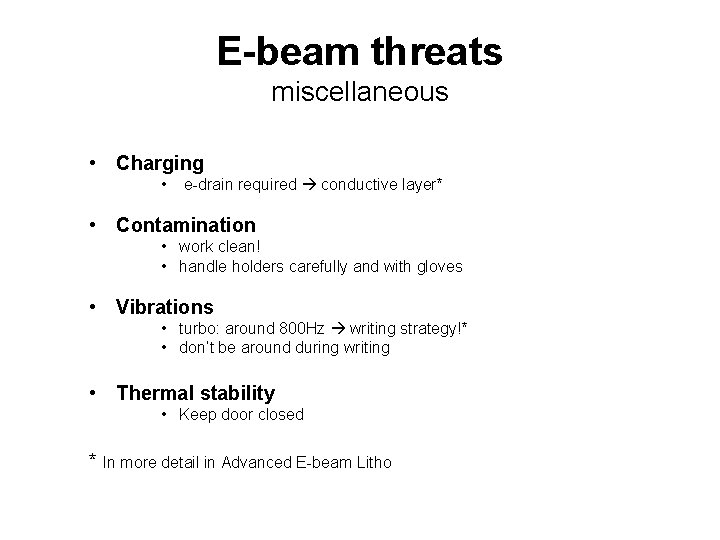 E-beam threats
miscellaneous

• Charging
  • e-drain required → conductive layer*

• Contamination
  • work clean!
  • handle holders carefully and with gloves

• Vibrations
  • turbo: around 800Hz → writing strategy!*
  • don't be around during writing

• Thermal stability
  • Keep door closed

* In more detail in Advanced E-beam Litho